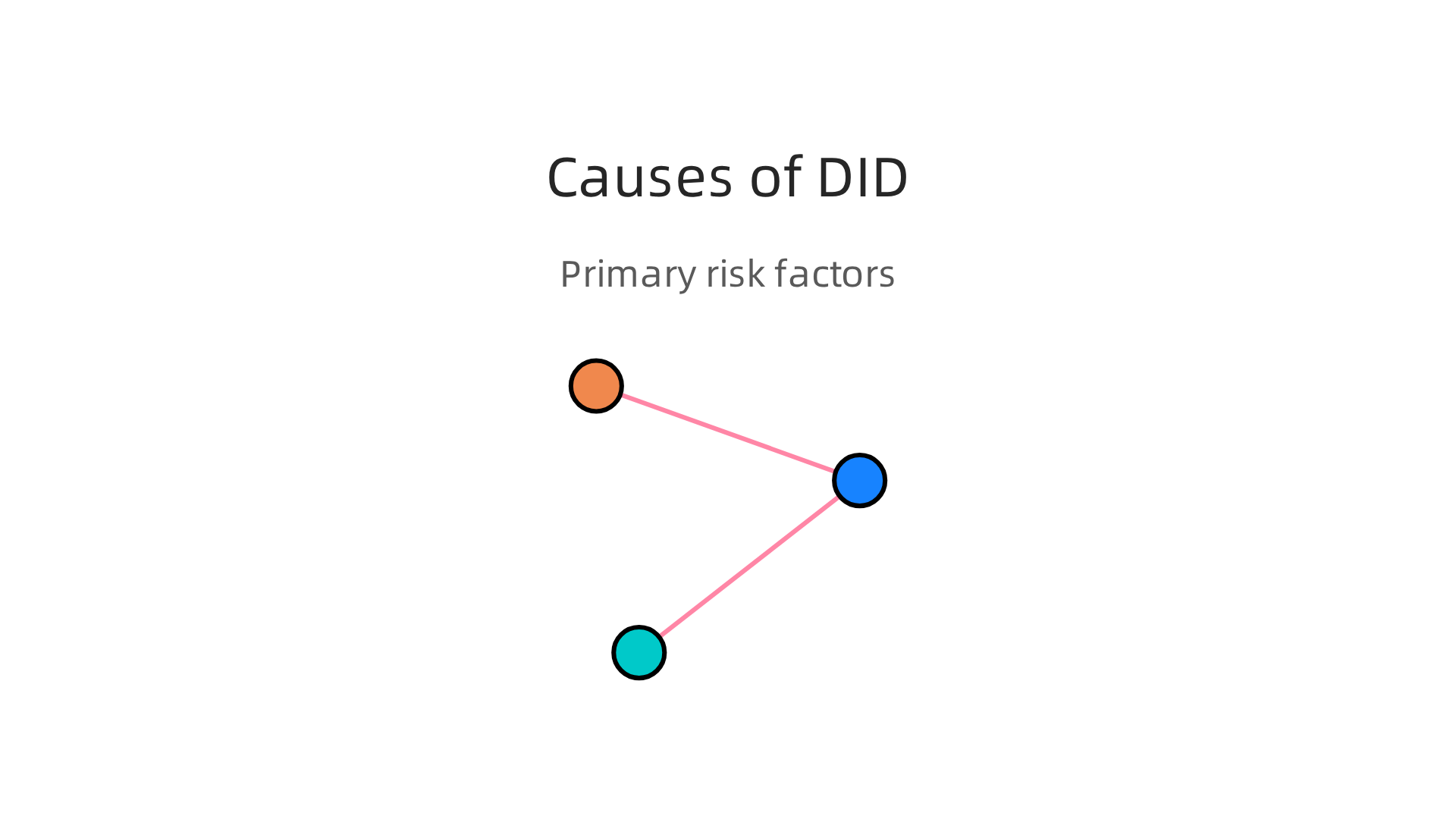 Causes of DID

Primary risk factors